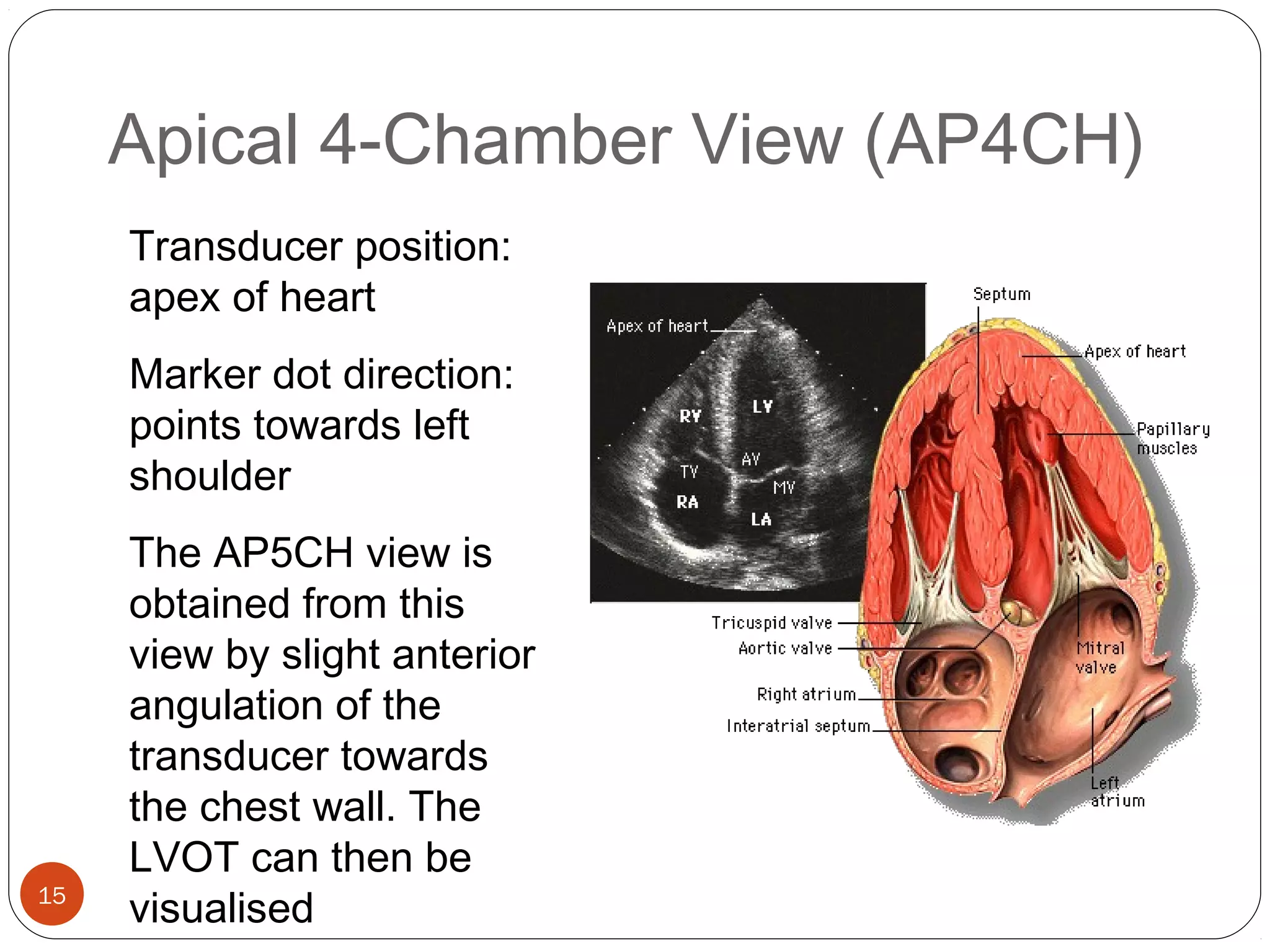 Apical 4-Chamber View (AP4CH)

Transducer position: apex of heart

Marker dot direction: points towards left shoulder

The AP5CH view is obtained from this view by slight anterior angulation of the transducer towards the chest wall. The LVOT can then be visualised

Apex of heart
RV
LV
AV
TV
MV
RA
LA

Septum
Apex of heart
Papillary muscles
Tricuspid valve
Aortic valve
Right atrium
Interatrial septum
Mitral valve
Left atrium

15